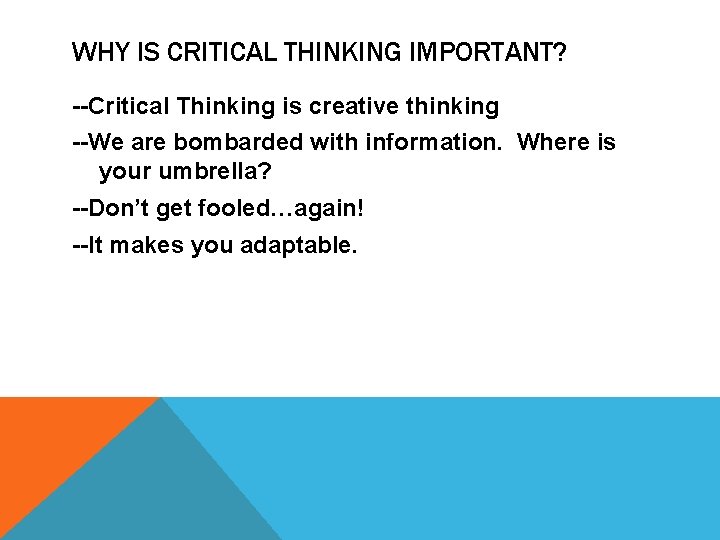 WHY IS CRITICAL THINKING IMPORTANT?

--Critical Thinking is creative thinking

--We are bombarded with information. Where is your umbrella?

--Don't get fooled…again!

--It makes you adaptable.